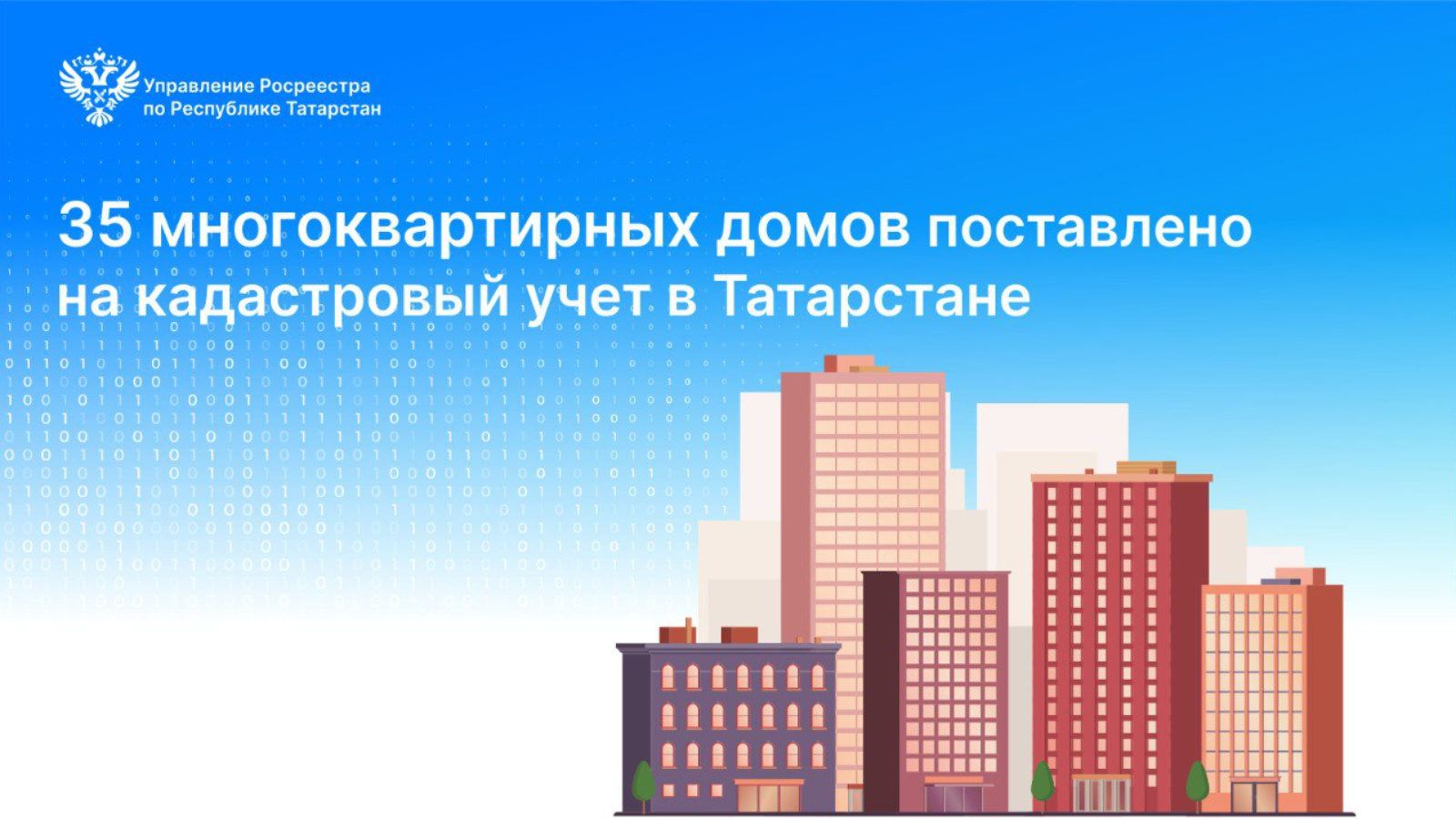 Управление Росреестра по Республике Татарстан

35 многоквартирных домов поставлено на кадастровый учет в Татарстане